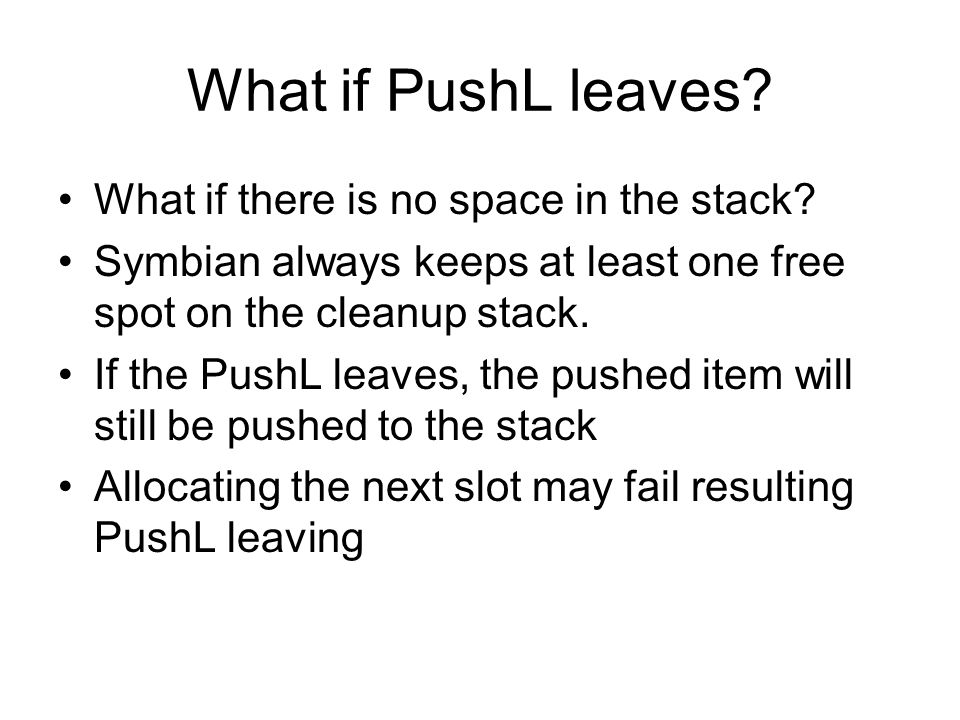 What if PushL leaves?

• What if there is no space in the stack?
• Symbian always keeps at least one free spot on the cleanup stack.
• If the PushL leaves, the pushed item will still be pushed to the stack
• Allocating the next slot may fail resulting PushL leaving